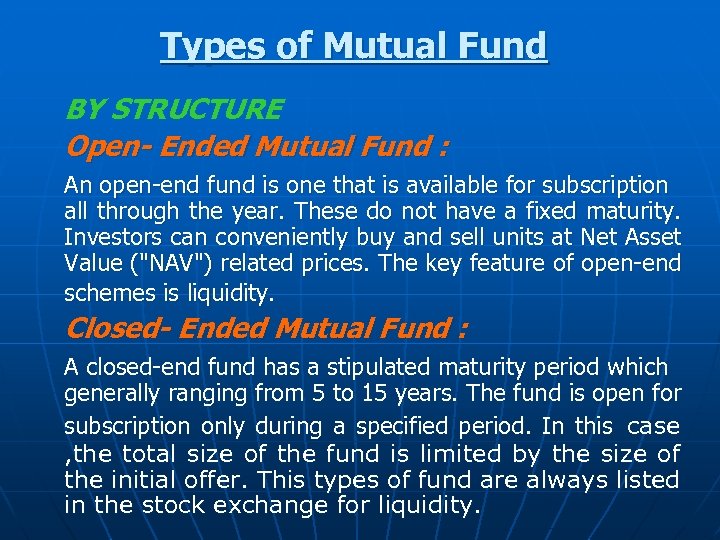 Types of Mutual Fund

BY STRUCTURE

Open- Ended Mutual Fund :

An open-end fund is one that is available for subscription all through the year. These do not have a fixed maturity. Investors can conveniently buy and sell units at Net Asset Value ("NAV") related prices. The key feature of open-end schemes is liquidity.

Closed- Ended Mutual Fund :

A closed-end fund has a stipulated maturity period which generally ranging from 5 to 15 years. The fund is open for subscription only during a specified period. In this case ,the total size of the fund is limited by the size of the initial offer. This types of fund are always listed in the stock exchange for liquidity.